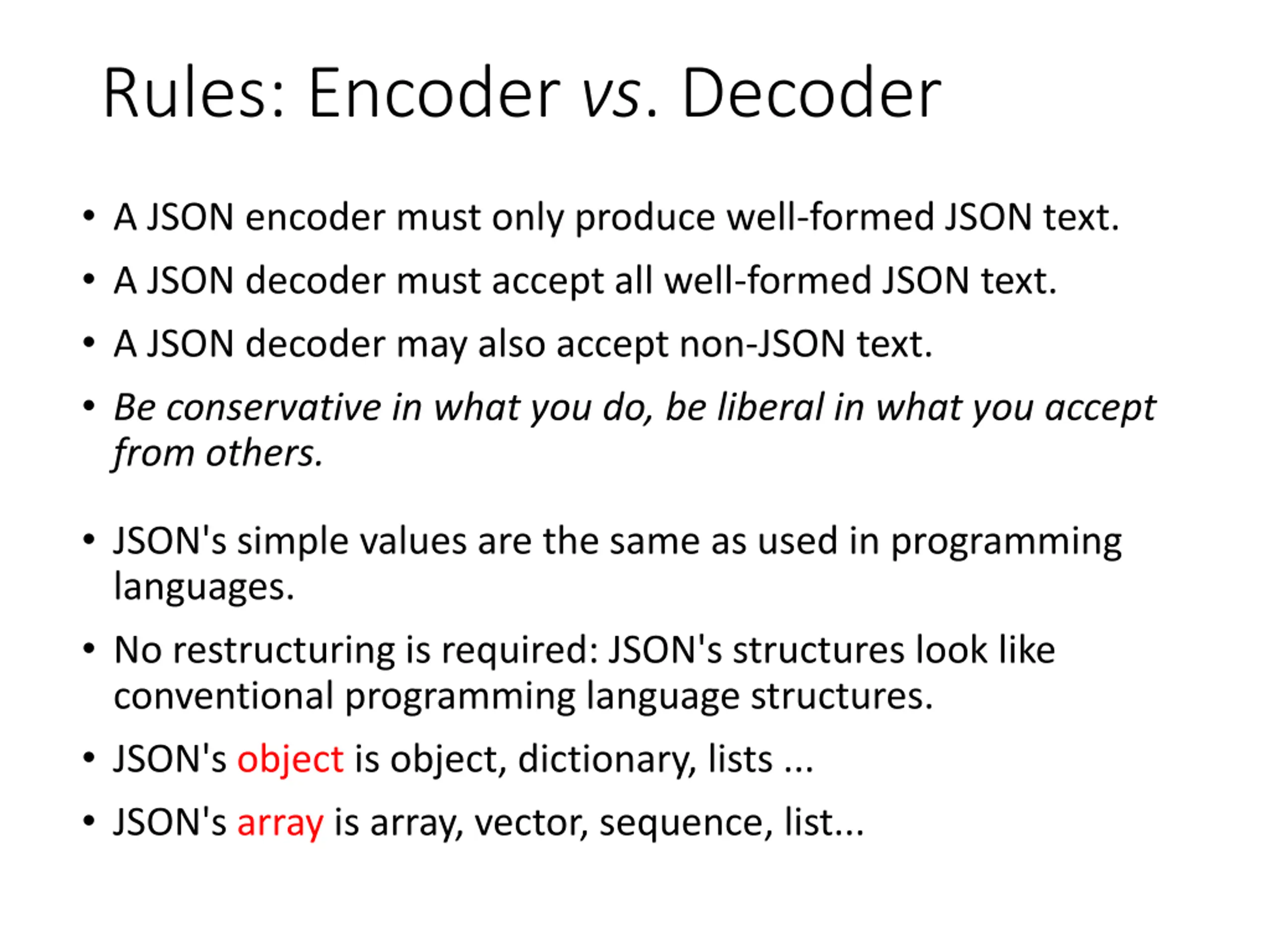 Rules: Encoder vs. Decoder

• A JSON encoder must only produce well-formed JSON text.
• A JSON decoder must accept all well-formed JSON text.
• A JSON decoder may also accept non-JSON text.
• Be conservative in what you do, be liberal in what you accept from others.

• JSON's simple values are the same as used in programming languages.
• No restructuring is required: JSON's structures look like conventional programming language structures.
• JSON's object is object, dictionary, lists ...
• JSON's array is array, vector, sequence, list...